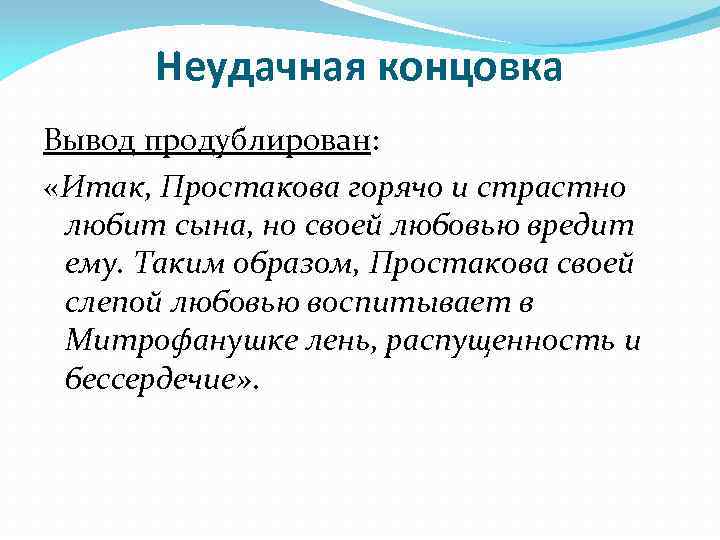 Неудачная концовка

Вывод продублирован:

«Итак, Простакова горячо и страстно любит сына, но своей любовью вредит ему. Таким образом, Простакова своей слепой любовью воспитывает в Митрофанушке лень, распущенность и бессердечие».